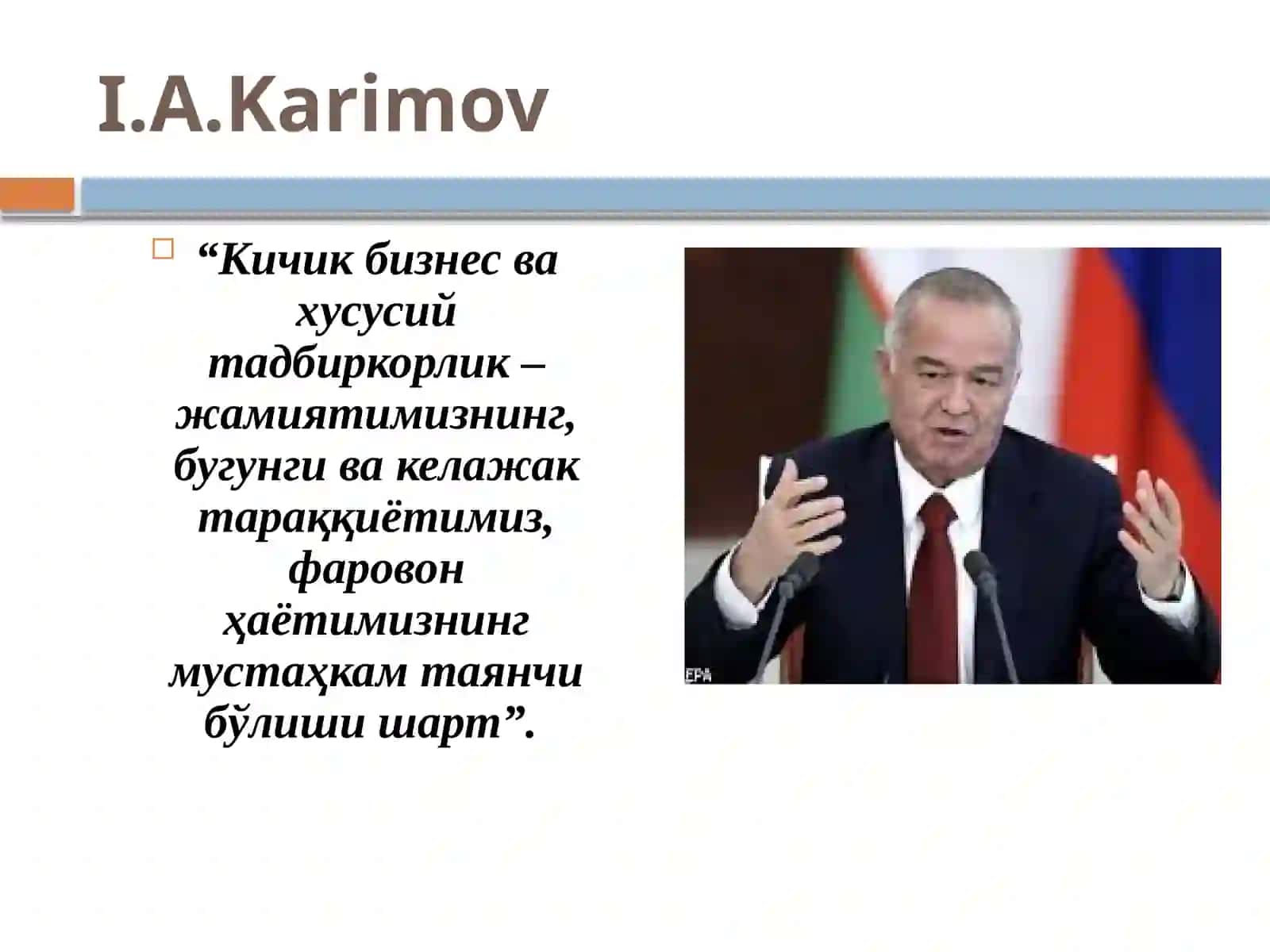 I.A.Karimov

“Кичик бизнес ва хусусий тадбиркорлик – жамиятимизнинг, бугунги ва келажак тараққиётимиз, фаровон ҳаётимизнинг мустаҳкам таянчи бўлиши шарт”.

EPA